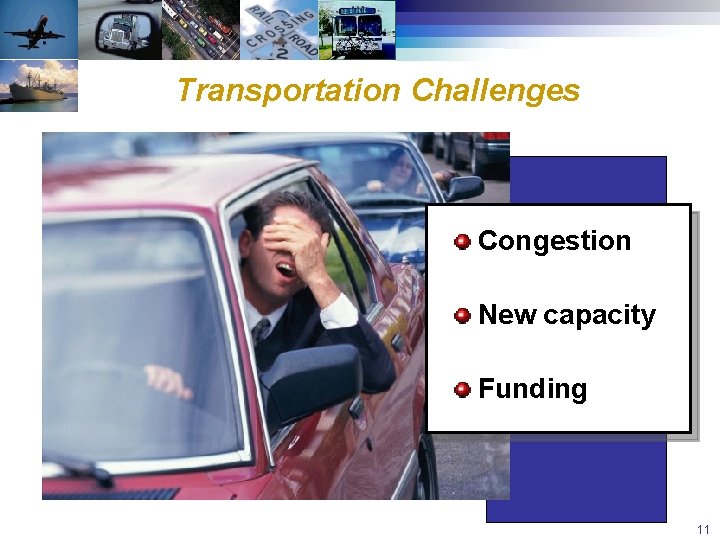 RAIL CROSSING ROAD 2

Transportation Challenges

Congestion

New capacity

Funding

11